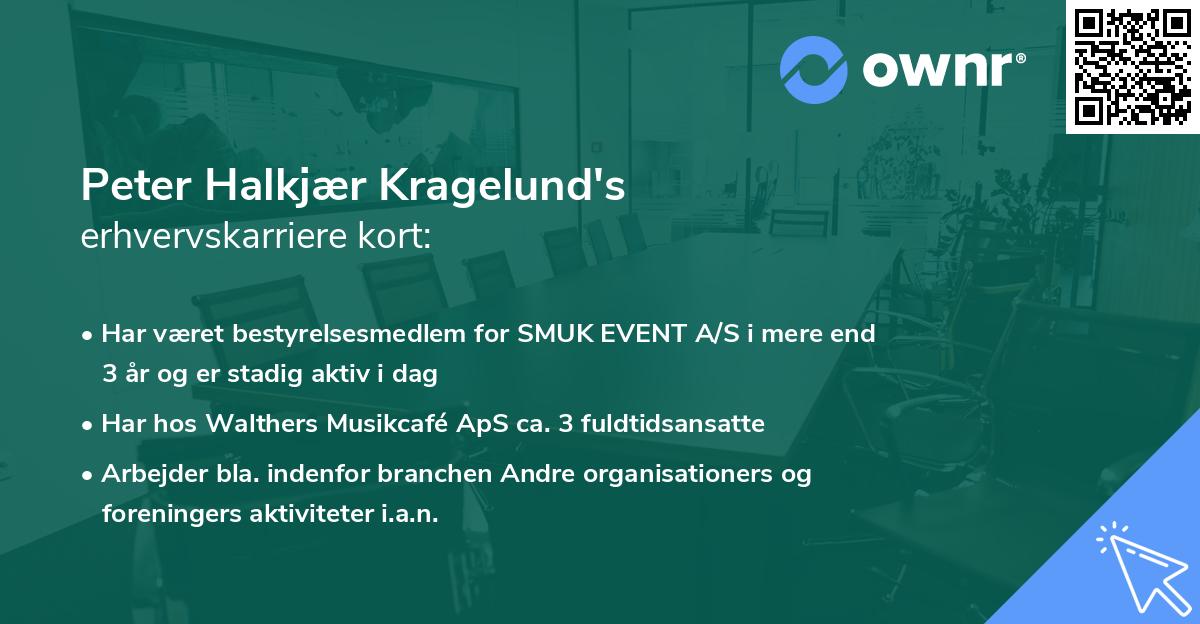 ownr®

Peter Halkjær Kragelund's
erhvervskarriere kort:

• Har været bestyrelsesmedlem for SMUK EVENT A/S i mere end 3 år og er stadig aktiv i dag
• Har hos Walthers Musikcafé ApS ca. 3 fuldtidsansatte
• Arbejder bla. indenfor branchen Andre organisationers og foreningers aktiviteter i.a.n.